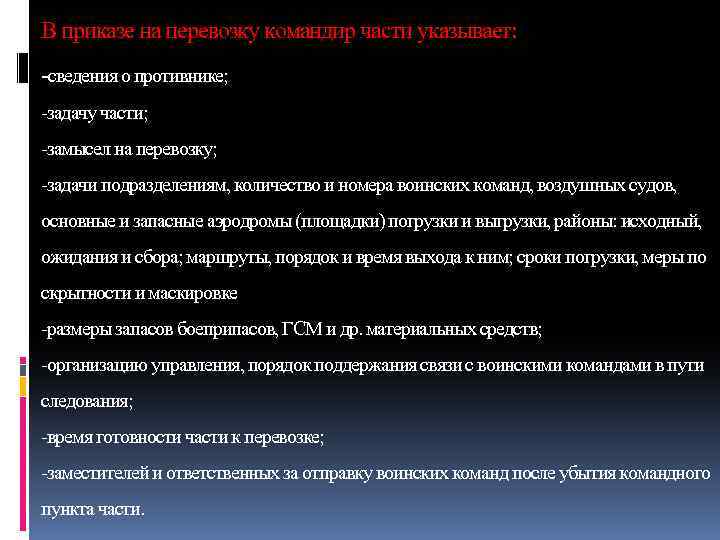 В приказе на перевозку командир части указывает:

-сведения о противнике;

-задачу части;

-замысел на перевозку;

-задачи подразделениям, количество и номера воинских команд, воздушных судов, основные и запасные аэродромы (площадки) погрузки и выгрузки, районы: исходный, ожидания и сбора; маршруты, порядок и время выхода к ним; сроки погрузки, меры по скрытности и маскировке

-размеры запасов боеприпасов, ГСМ и др. материальных средств;

-организацию управления, порядок поддержания связи с воинскими командами в пути следования;

-время готовности части к перевозке;

-заместителей и ответственных за отправку воинских команд после убытия командного пункта части.